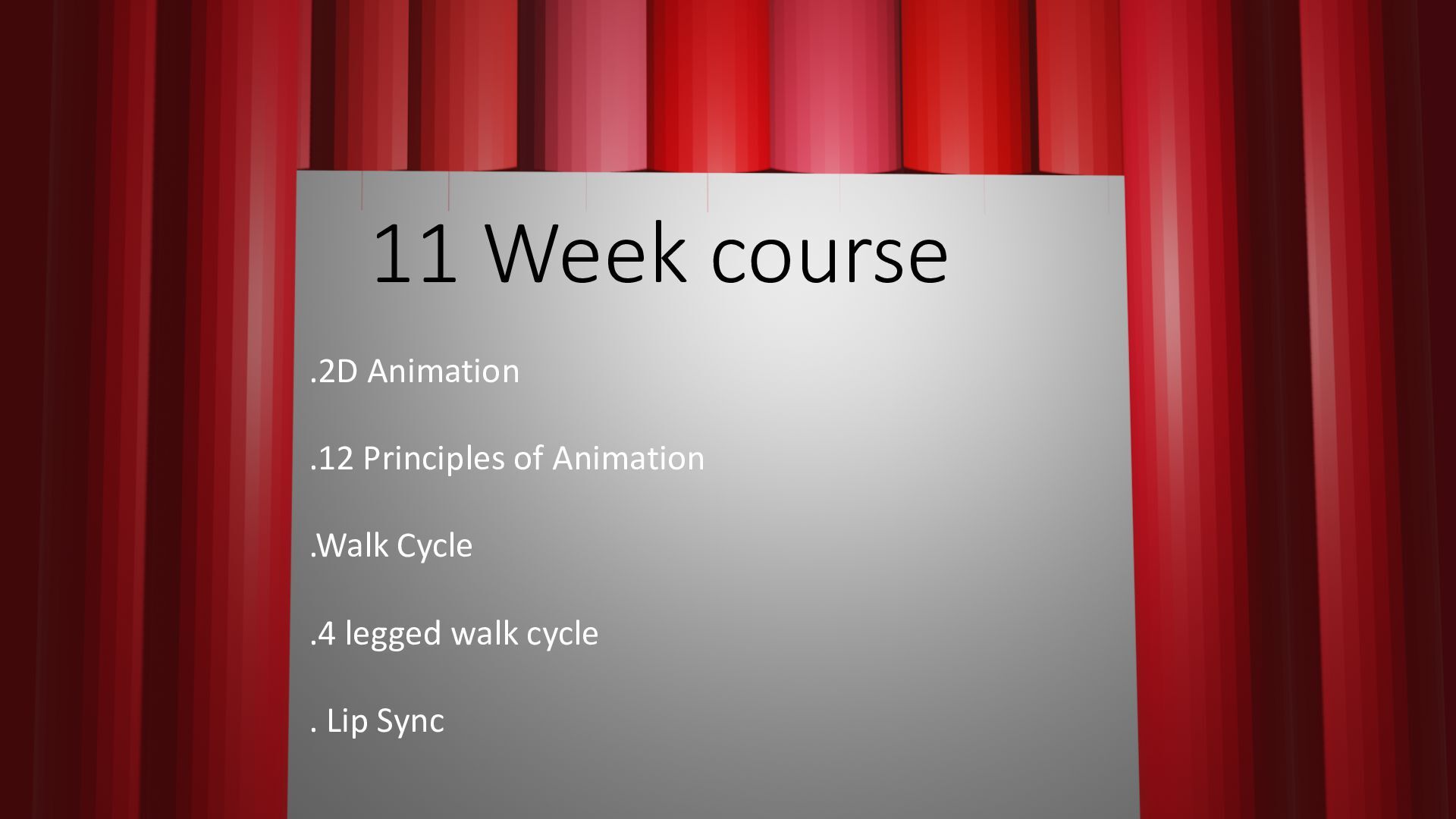 11 Week course

.2D Animation

.12 Principles of Animation

.Walk Cycle

.4 legged walk cycle

. Lip Sync